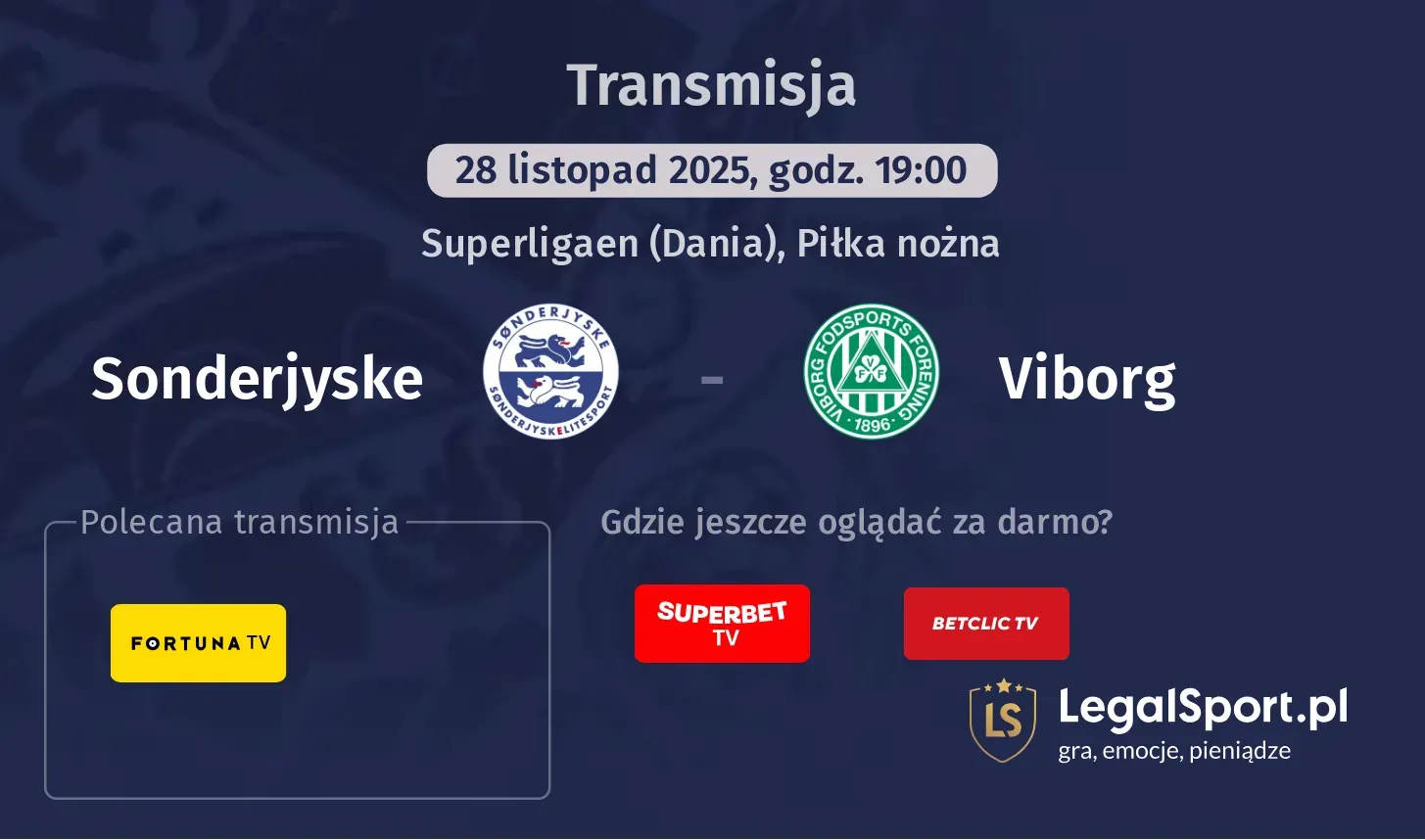 Transmisja

28 listopad 2025, godz. 19:00

Superligaen (Dania), Piłka nożna

Sonderjyske

SØNDERJYSKE
SØNDERJYSKELITESPORT

-

VIBORG FODSPORTS FORENING
VFF
1896

Viborg

Polecana transmisja

FORTUNA TV

Gdzie jeszcze oglądać za darmo?

SUPERBET TV

BETCLIC TV

LS
LegalSport.pl
gra, emocje, pieniądze